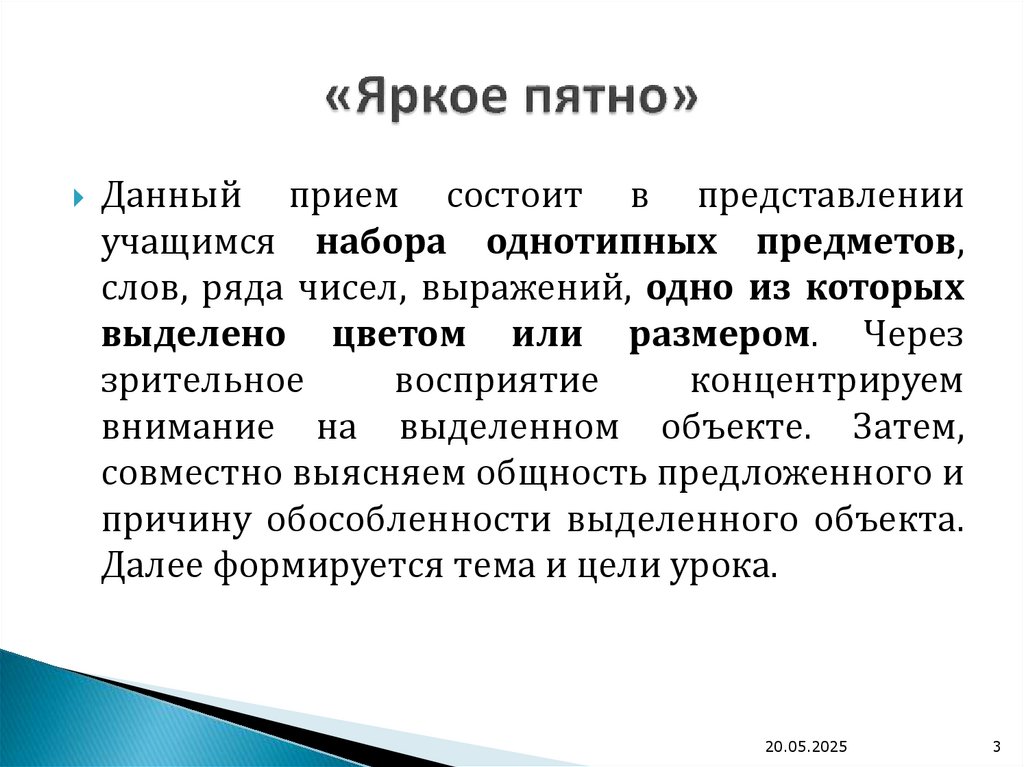 «Яркое пятно»

Данный прием состоит в представлении учащимся набора однотипных предметов, слов, ряда чисел, выражений, одно из которых выделено цветом или размером. Через зрительное восприятие концентрируем внимание на выделенном объекте. Затем, совместно выясняем общность предложенного и причину обособленности выделенного объекта. Далее формируется тема и цели урока.

20.05.2025

3